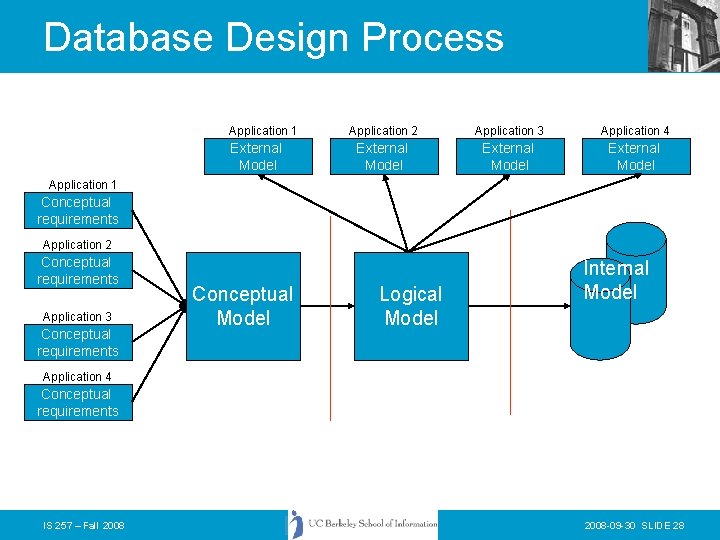 Database Design Process

Application 1
External Model

Application 2
External Model

Application 3
External Model

Application 4
External Model

Application 1
Conceptual requirements

Application 2
Conceptual requirements

Application 3
Conceptual requirements

Application 4
Conceptual requirements

Conceptual Model

Logical Model

Internal Model

IS 257 – Fall 2008

UC Berkeley School of Information

2008-09-30 SLIDE 28